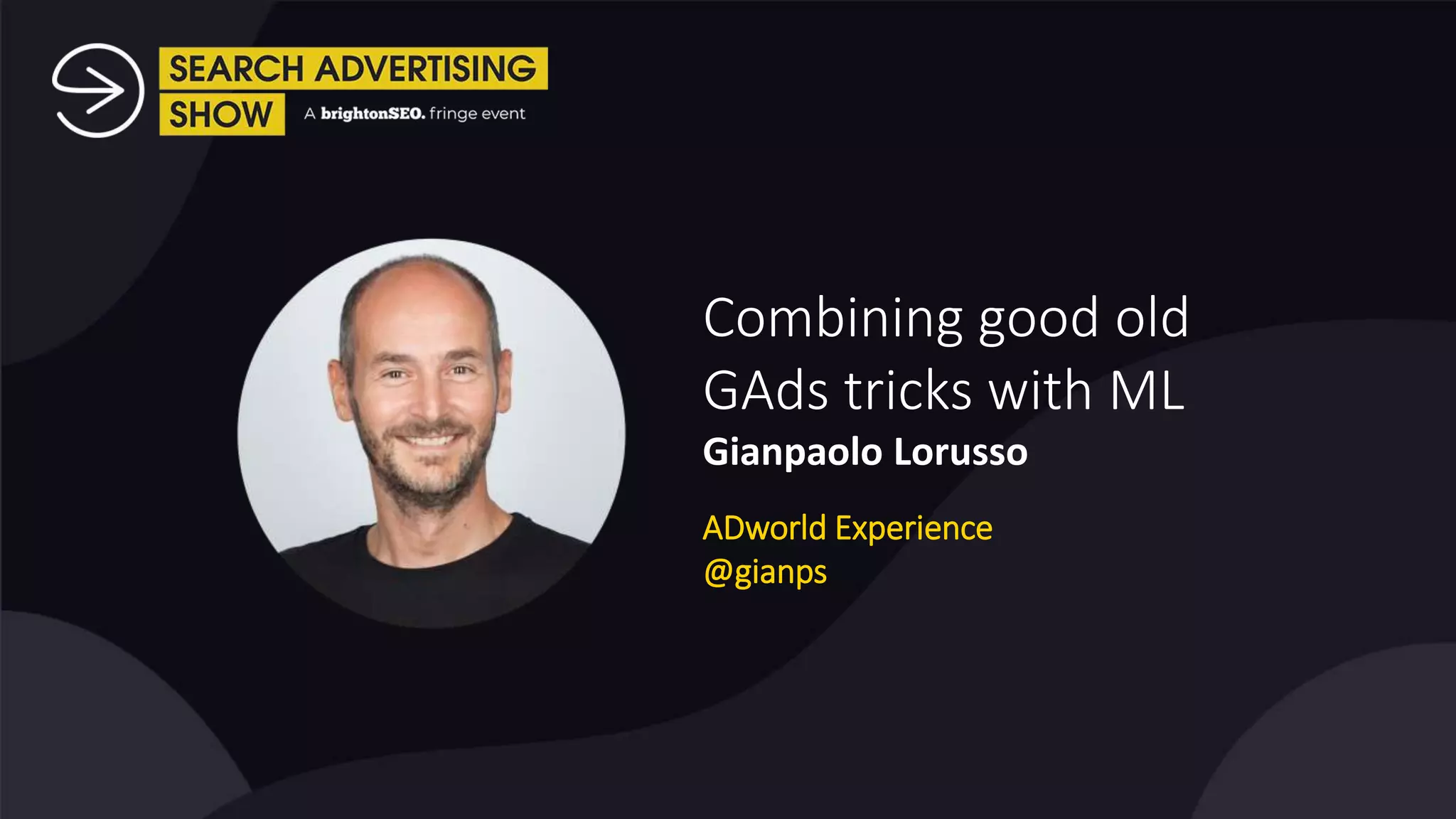 SEARCH ADVERTISING SHOW

A brightonSEO. fringe event

Combining good old GAds tricks with ML

Gianpaolo Lorusso

ADworld Experience
@gianps